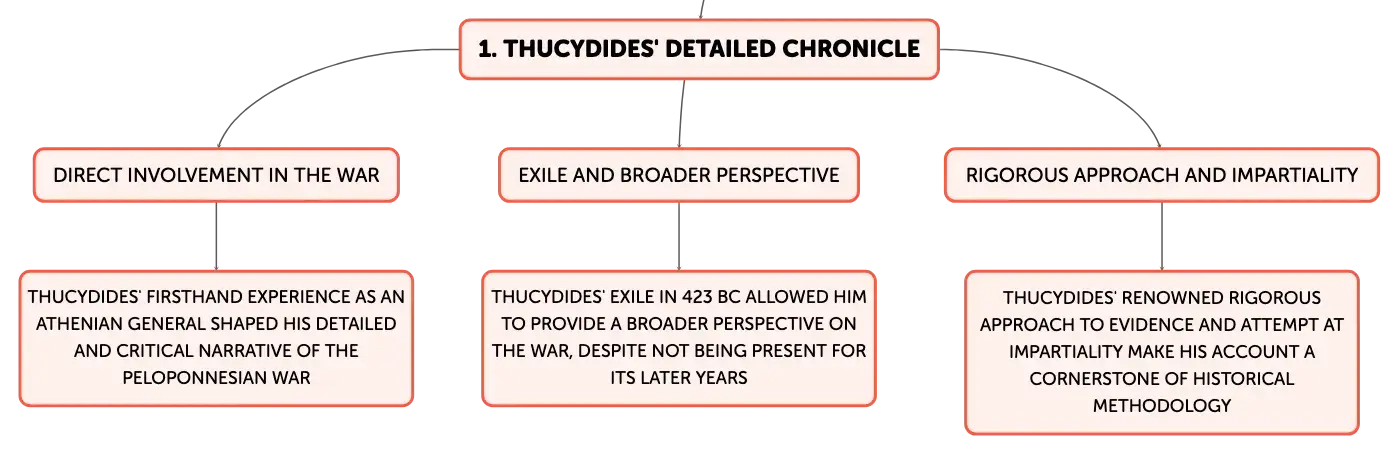 1. THUCYDIDES' DETAILED CHRONICLE

DIRECT INVOLVEMENT IN THE WAR

THUCYDIDES' FIRSTHAND EXPERIENCE AS AN ATHENIAN GENERAL SHAPED HIS DETAILED AND CRITICAL NARRATIVE OF THE PELOPONNESIAN WAR

EXILE AND BROADER PERSPECTIVE

THUCYDIDES' EXILE IN 423 BC ALLOWED HIM TO PROVIDE A BROADER PERSPECTIVE ON THE WAR, DESPITE NOT BEING PRESENT FOR ITS LATER YEARS

RIGOROUS APPROACH AND IMPARTIALITY

THUCYDIDES' RENOWNED RIGOROUS APPROACH TO EVIDENCE AND ATTEMPT AT IMPARTIALITY MAKE HIS ACCOUNT A CORNERSTONE OF HISTORICAL METHODOLOGY